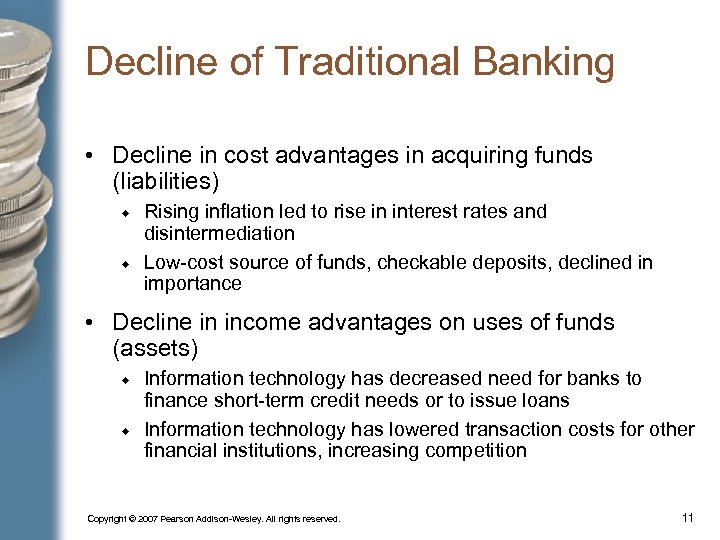 Decline of Traditional Banking

• Decline in cost advantages in acquiring funds (liabilities)
  ◆ Rising inflation led to rise in interest rates and disintermediation
  ◆ Low-cost source of funds, checkable deposits, declined in importance

• Decline in income advantages on uses of funds (assets)
  ◆ Information technology has decreased need for banks to finance short-term credit needs or to issue loans
  ◆ Information technology has lowered transaction costs for other financial institutions, increasing competition

Copyright © 2007 Pearson Addison-Wesley. All rights reserved.

11